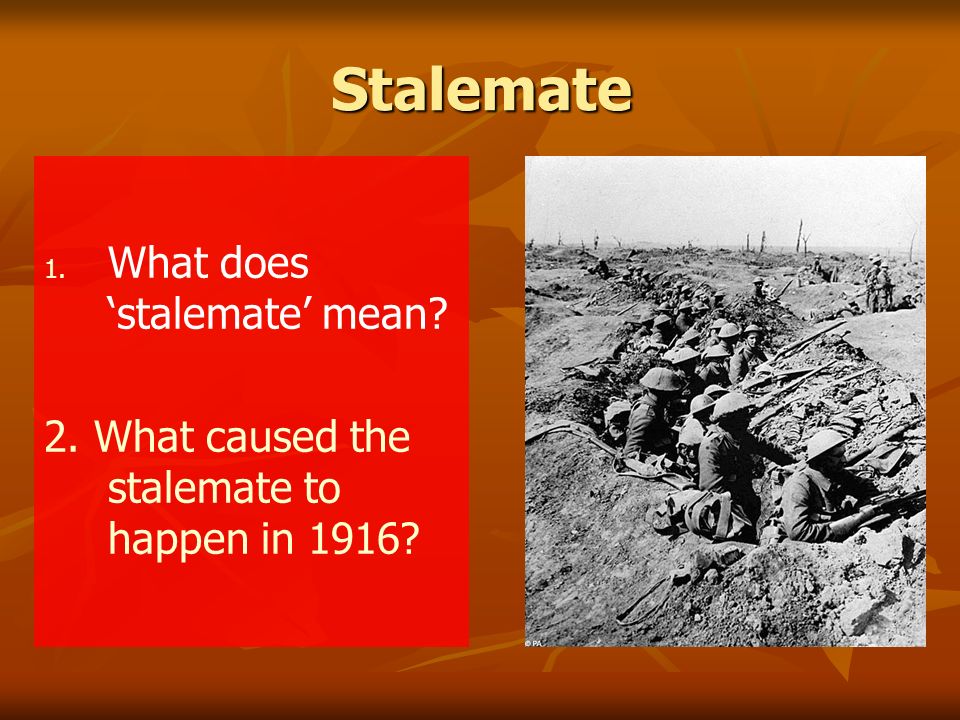 Stalemate

1. What does ‘stalemate’ mean?

2. What caused the stalemate to happen in 1916?

© PA